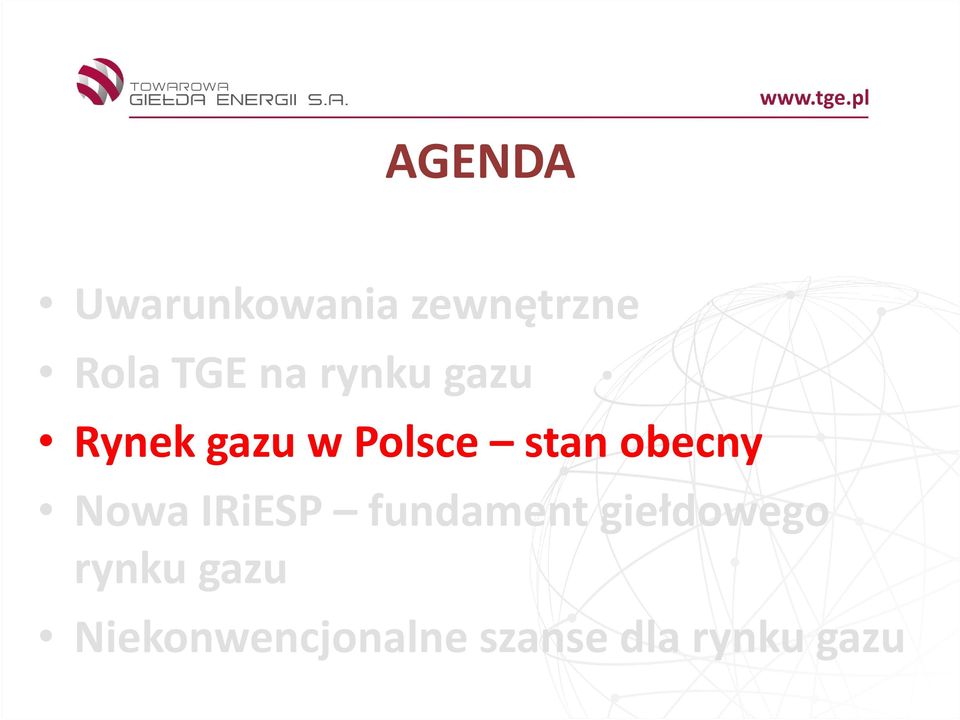 TOWAROWA GIEŁDA ENERGII S.A.

www.tge.pl

AGENDA

• Uwarunkowania zewnętrzne
• Rola TGE na rynku gazu
• Rynek gazu w Polsce – stan obecny
• Nowa IRiESP – fundament giełdowego rynku gazu
• Niekonwencjonalne szanse dla rynku gazu